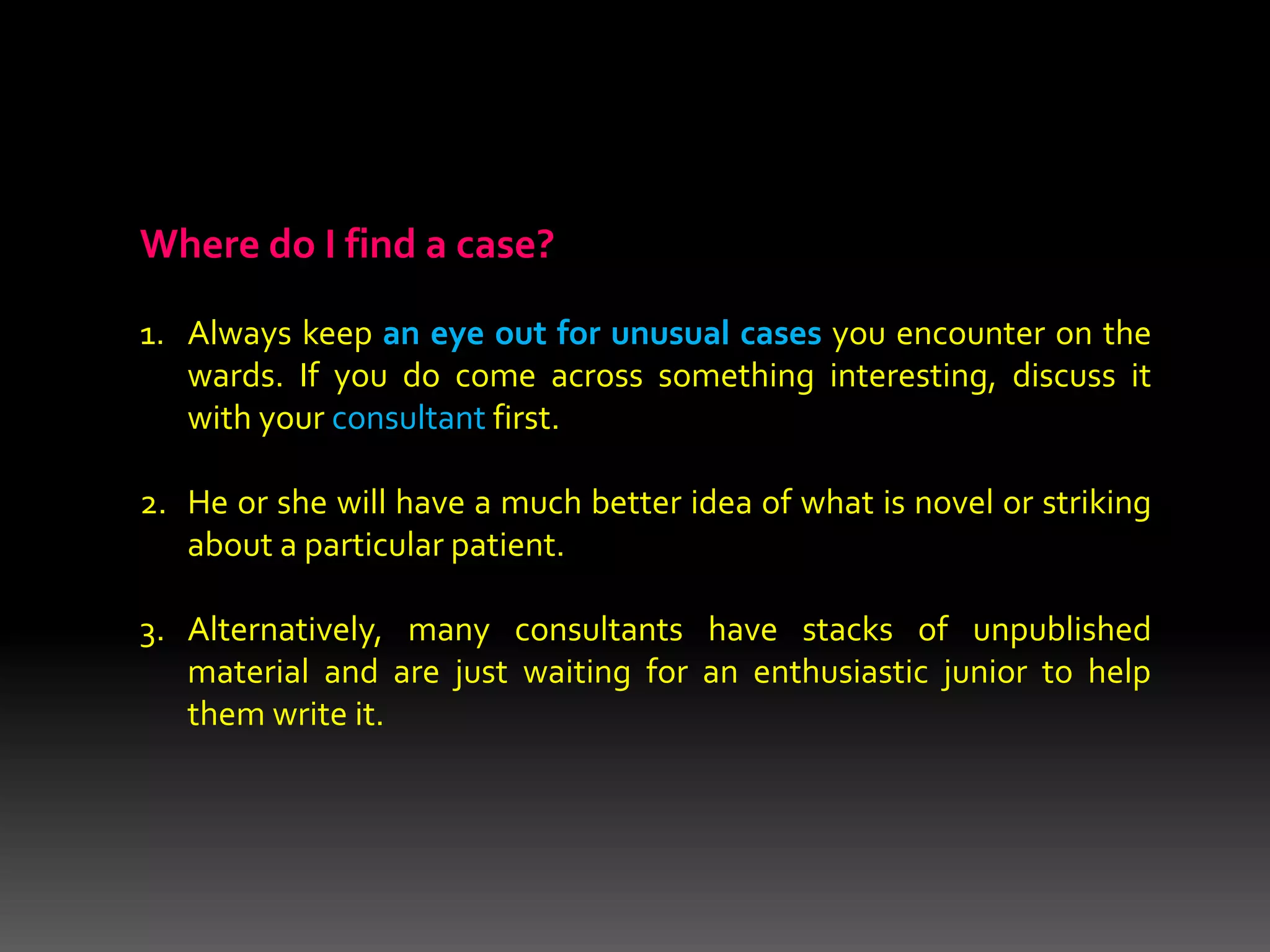 Where do I find a case?

1. Always keep an eye out for unusual cases you encounter on the wards. If you do come across something interesting, discuss it with your consultant first.

2. He or she will have a much better idea of what is novel or striking about a particular patient.

3. Alternatively, many consultants have stacks of unpublished material and are just waiting for an enthusiastic junior to help them write it.